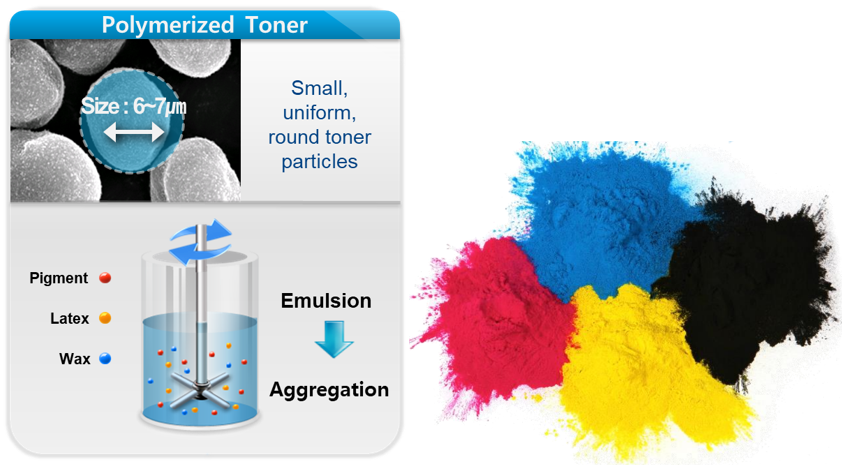 Polymerized Toner

Size : 6~7㎛

Small, uniform, round toner particles

Pigment

Latex

Wax

Emulsion

Aggregation